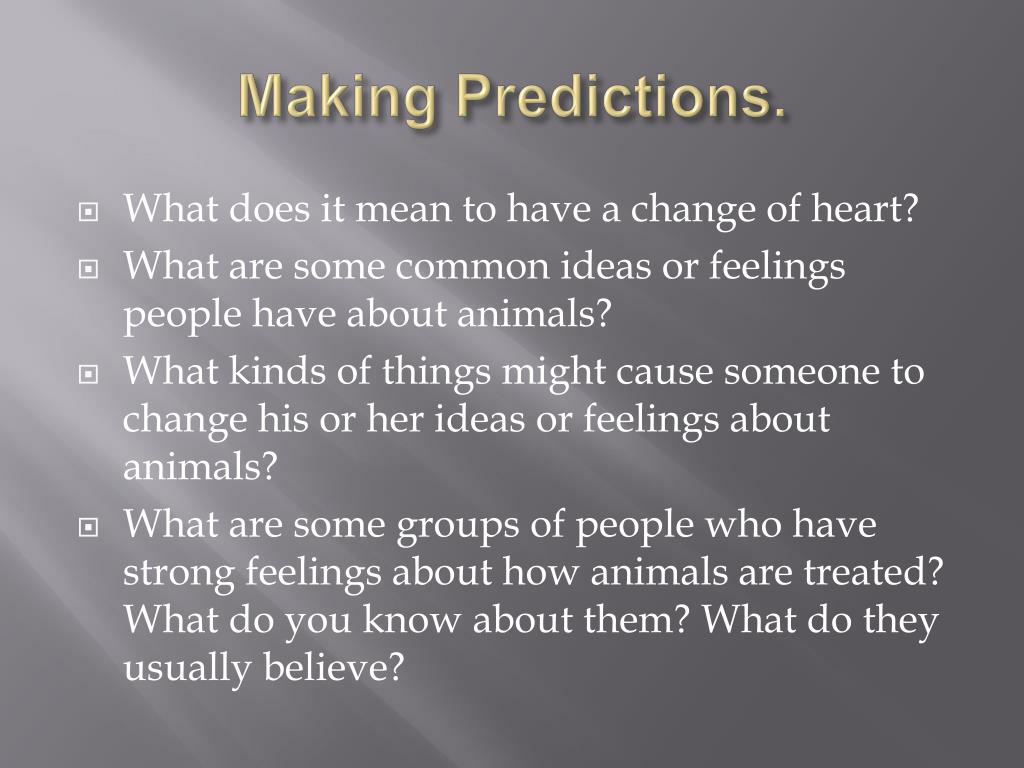 Making Predictions.

What does it mean to have a change of heart?

What are some common ideas or feelings people have about animals?

What kinds of things might cause someone to change his or her ideas or feelings about animals?

What are some groups of people who have strong feelings about how animals are treated? What do you know about them? What do they usually believe?